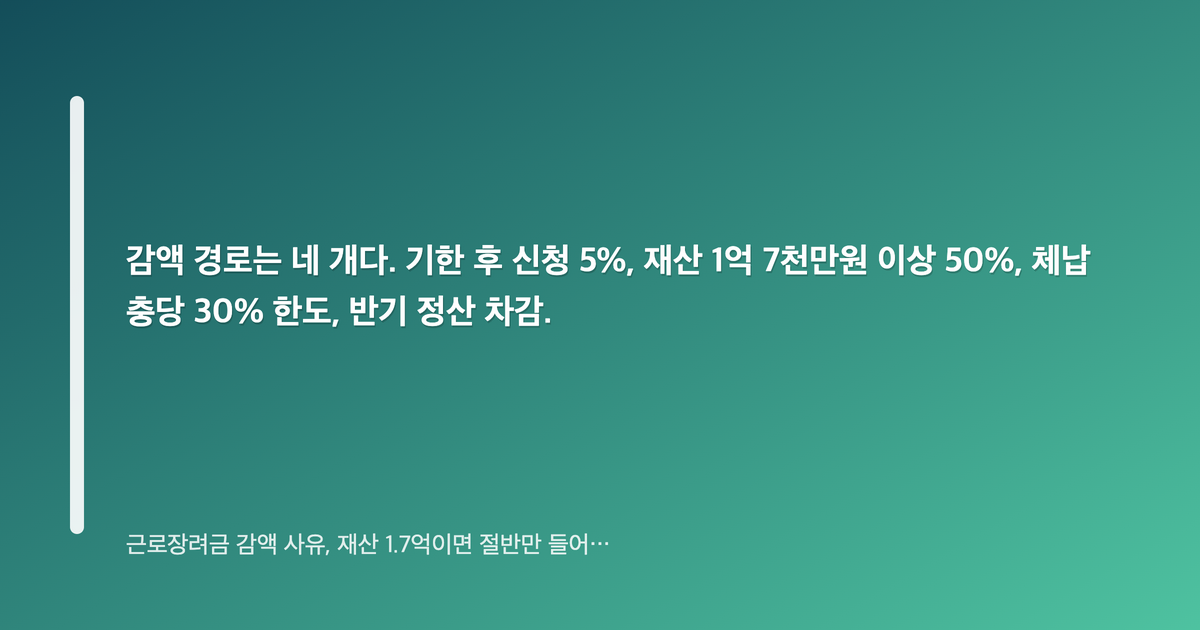 감액 경로는 네 개다. 기한 후 신청 5%, 재산 1억 7천만원 이상 50%, 체납 충당 30% 한도, 반기 정산 차감.

근로장려금 감액 사유, 재산 1.7억이면 절반만 들어…